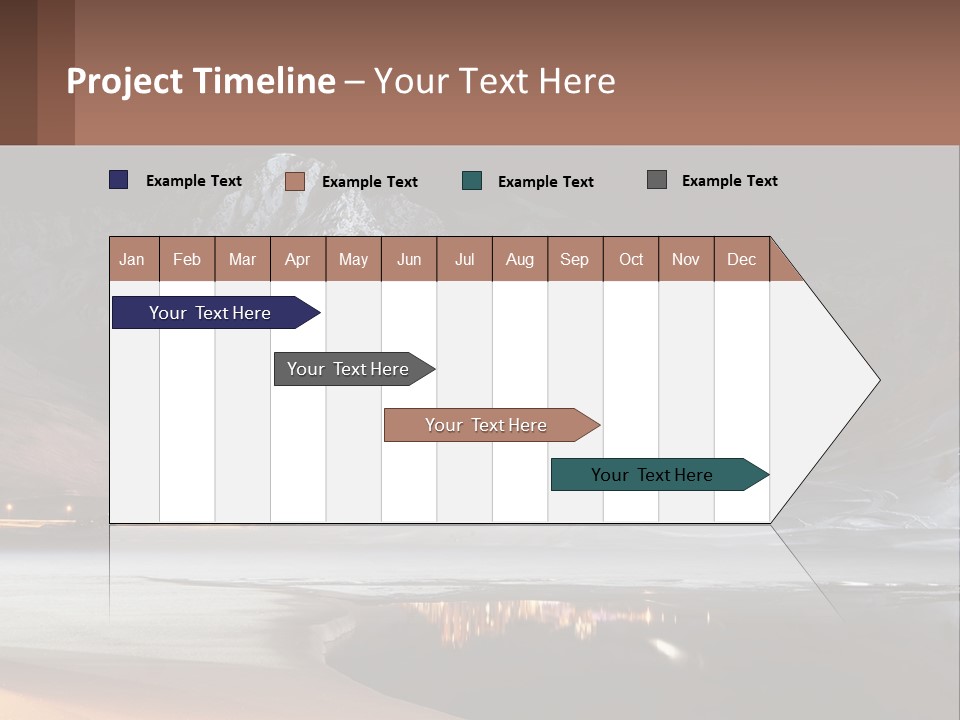 Project Timeline – Your Text Here

Example Text Example Text Example Text Example Text

| Jan | Feb | Mar | Apr | May | Jun | Jul | Aug | Sep | Oct | Nov | Dec |
|---|---|---|---|---|---|---|---|---|---|---|---|

Your Text Here

Your Text Here

Your Text Here

Your Text Here